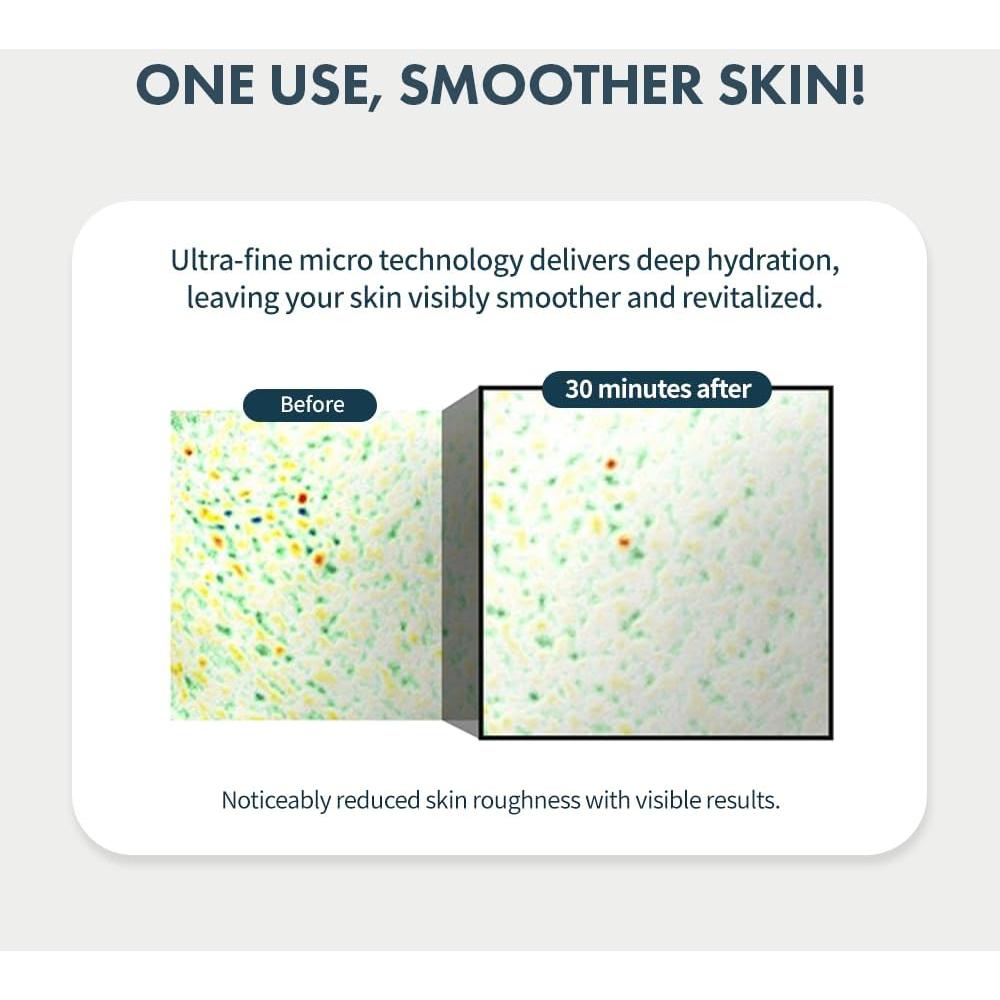 ONE USE, SMOOTHER SKIN!

Ultra-fine micro technology delivers deep hydration, leaving your skin visibly smoother and revitalized.

Before

30 minutes after

Noticeably reduced skin roughness with visible results.